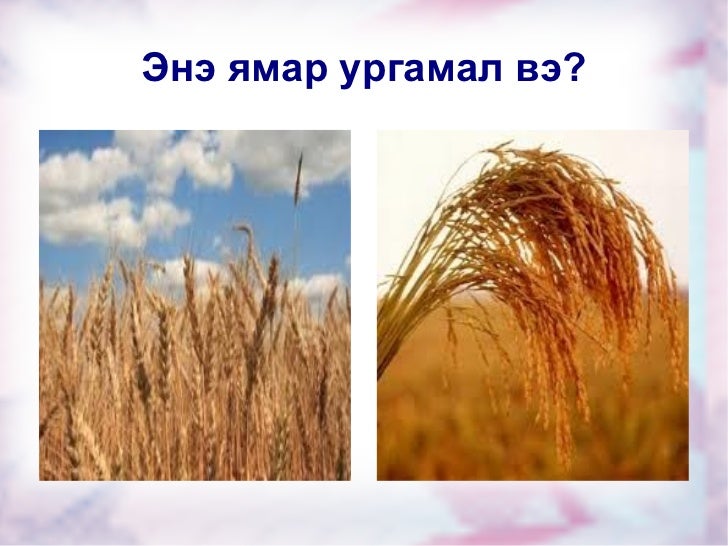 Энэ ямар ургамал вэ?